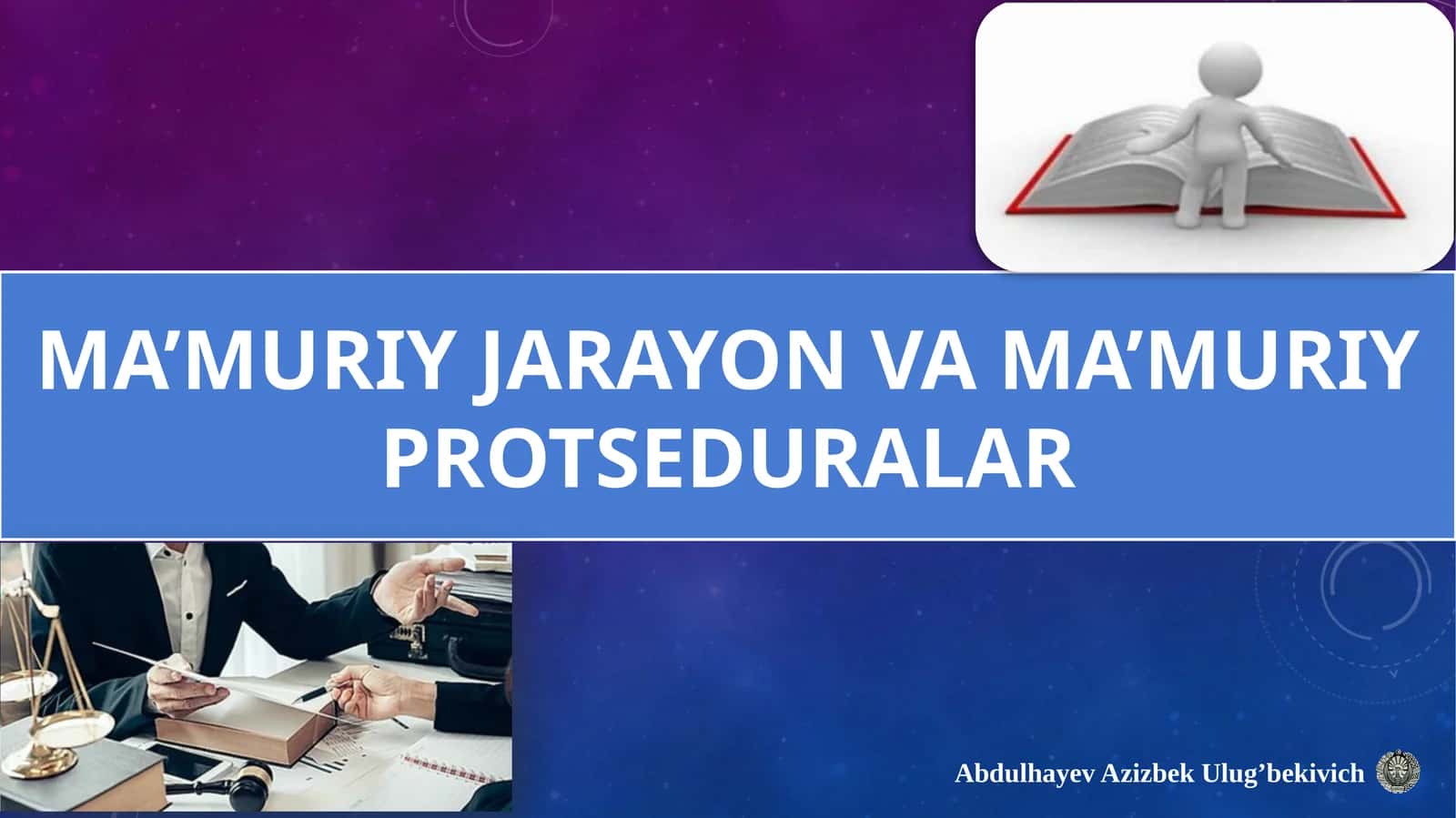 MA’MURIY JARAYON VA MA’MURIY PROTSEDURALAR

Abdulhayev Azizbek Ulug’bekivich